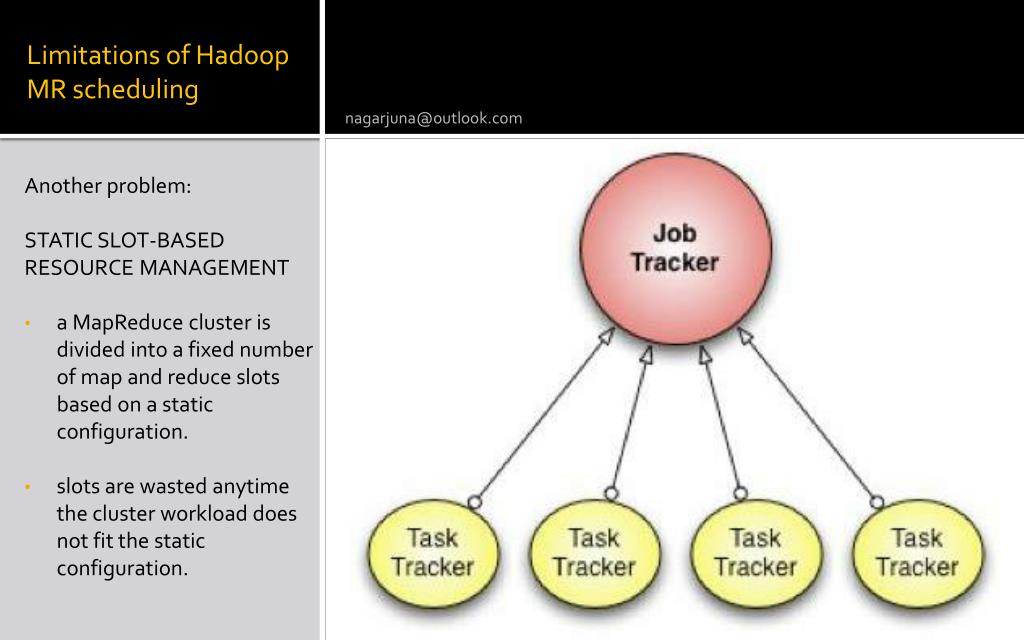 Limitations of Hadoop MR scheduling

nagarjuna@outlook.com

Another problem:

STATIC SLOT-BASED RESOURCE MANAGEMENT

• a MapReduce cluster is divided into a fixed number of map and reduce slots based on a static configuration.

• slots are wasted anytime the cluster workload does not fit the static configuration.

Job Tracker

Task Tracker

Task Tracker

Task Tracker

Task Tracker